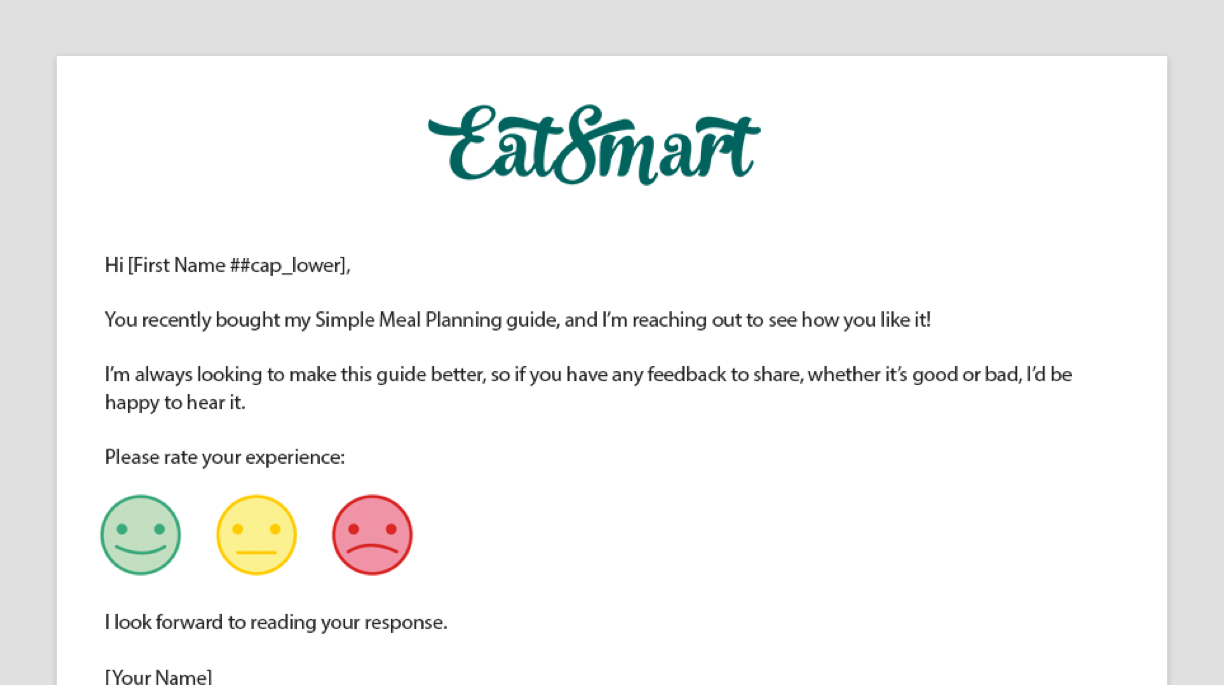 EatSmart

Hi [First Name ##cap_lower],

You recently bought my Simple Meal Planning guide, and I'm reaching out to see how you like it!

I'm always looking to make this guide better, so if you have any feedback to share, whether it's good or bad, I'd be happy to hear it.

Please rate your experience:

I look forward to reading your response.

[Your Name]